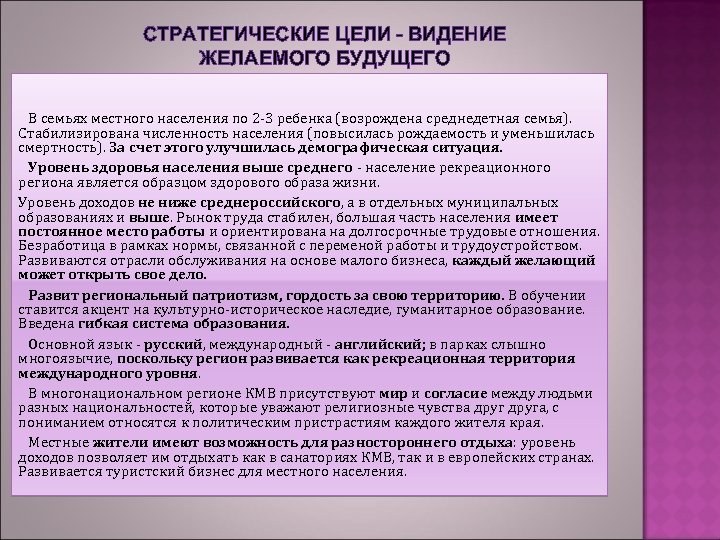 СТРАТЕГИЧЕСКИЕ ЦЕЛИ - ВИДЕНИЕ ЖЕЛАЕМОГО БУДУЩЕГО

В семьях местного населения по 2-3 ребенка (возрождена среднедетная семья). Стабилизирована численность населения (повысилась рождаемость и уменьшилась смертность). За счет этого улучшилась демографическая ситуация.

Уровень здоровья населения выше среднего - население рекреационного региона является образцом здорового образа жизни.

Уровень доходов не ниже среднероссийского, а в отдельных муниципальных образованиях и выше. Рынок труда стабилен, большая часть населения имеет постоянное место работы и ориентирована на долгосрочные трудовые отношения. Безработица в рамках нормы, связанной с переменой работы и трудоустройством. Развиваются отрасли обслуживания на основе малого бизнеса, каждый желающий может открыть свое дело.

Развит региональный патриотизм, гордость за свою территорию. В обучении ставится акцент на культурно-историческое наследие, гуманитарное образование. Введена гибкая система образования.

Основной язык - русский, международный - английский; в парках слышно многоязычие, поскольку регион развивается как рекреационная территория международного уровня.

В многонациональном регионе КМВ присутствуют мир и согласие между людьми разных национальностей, которые уважают религиозные чувства друг друга, с пониманием относятся к политическим пристрастиям каждого жителя края.

Местные жители имеют возможность для разностороннего отдыха: уровень доходов позволяет им отдыхать как в санаториях КМВ, так и в европейских странах. Развивается туристский бизнес для местного населения.